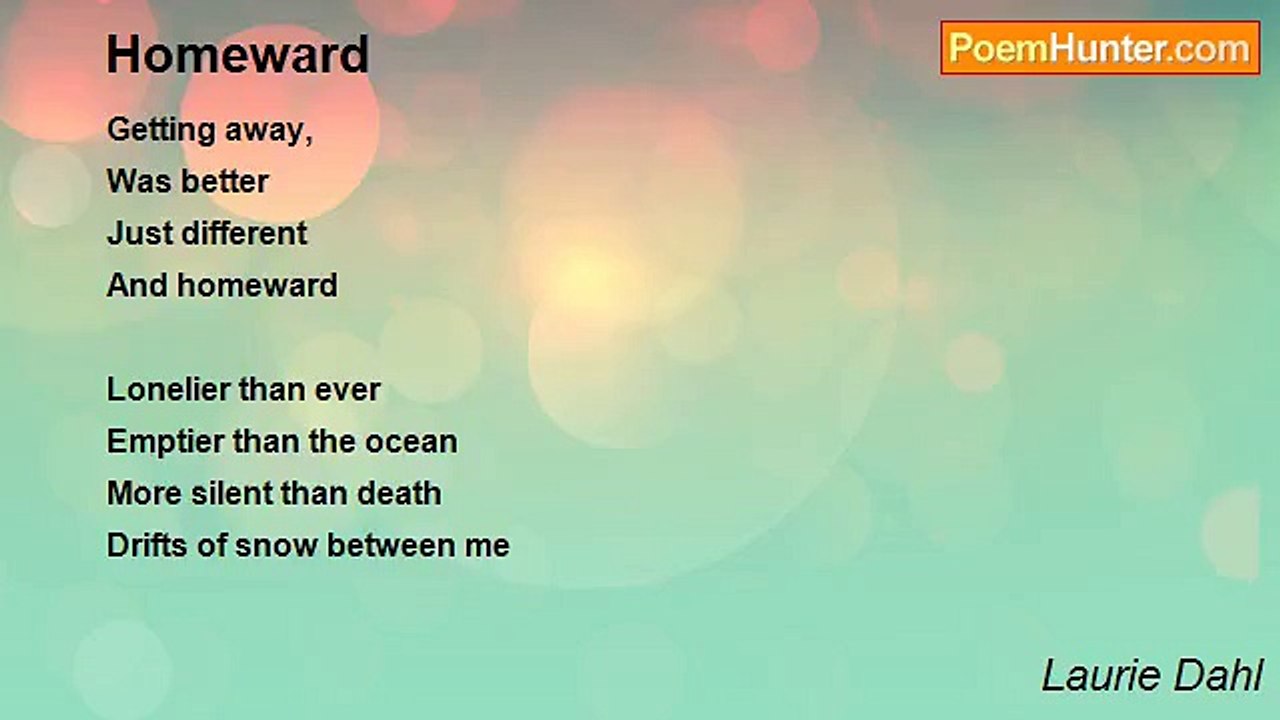 Homeward

PoemHunter.com

Getting away,
Was better
Just different
And homeward

Lonelier than ever
Emptier than the ocean
More silent than death
Drifts of snow between me

Laurie Dahl